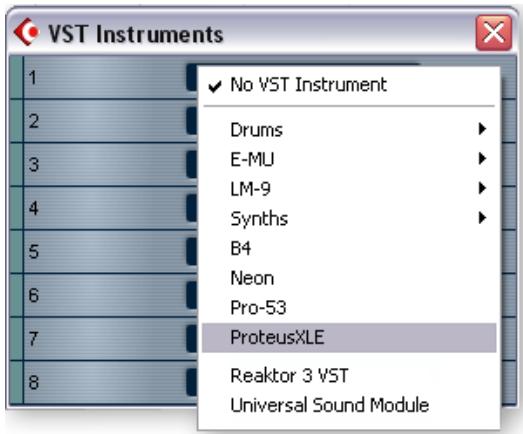 VST Instruments

1
2
3
4
5
6
7
8

✓ No VST Instrument
Drums
E-MU
LM-9
Synths
B4
Neon
Pro-53
ProteusXLE
Reaktor 3 VST
Universal Sound Module